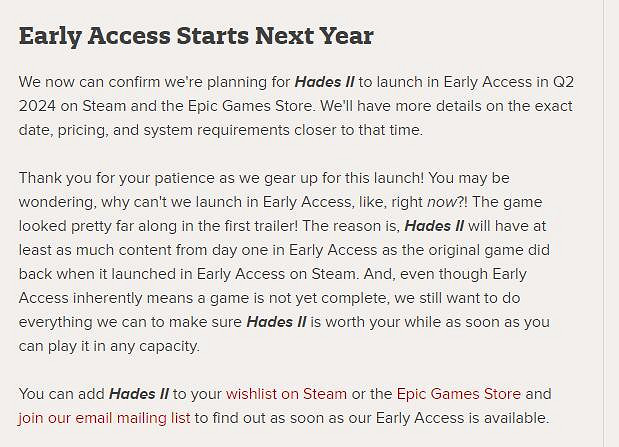 Early Access Starts Next Year

We now can confirm we're planning for Hades II to launch in Early Access in Q2 2024 on Steam and the Epic Games Store. We'll have more details on the exact date, pricing, and system requirements closer to that time.

Thank you for your patience as we gear up for this launch! You may be wondering, why can't we launch in Early Access, like, right now?! The game looked pretty far along in the first trailer! The reason is, Hades II will have at least as much content from day one in Early Access as the original game did back when it launched in Early Access on Steam. And, even though Early Access inherently means a game is not yet complete, we still want to do everything we can to make sure Hades II is worth your while as soon as you can play it in any capacity.

You can add Hades II to your wishlist on Steam or the Epic Games Store and join our email mailing list to find out as soon as our Early Access is available.